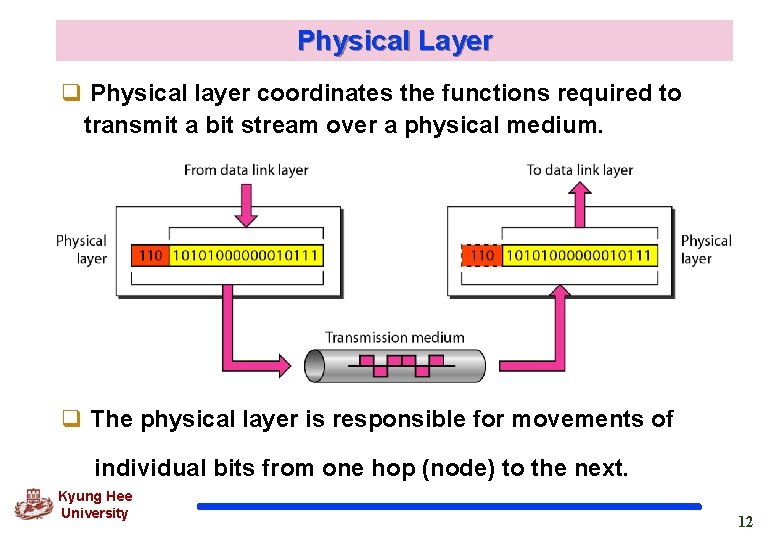 Physical Layer

❑ Physical layer coordinates the functions required to transmit a bit stream over a physical medium.

From data link layer

Physical layer

110 10101000000010111

To data link layer

110 10101000000010111

Physical layer

Transmission medium

❑ The physical layer is responsible for movements of individual bits from one hop (node) to the next.

Kyung Hee University

12